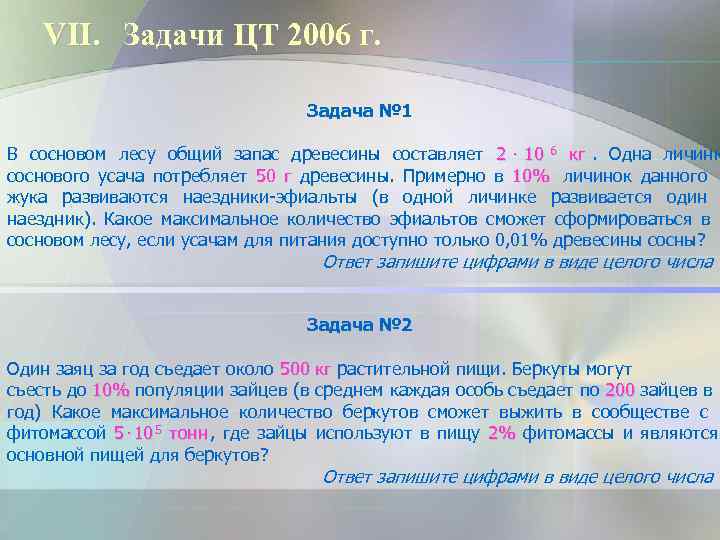 VII. Задачи ЦТ 2006 г.

Задача №1

В сосновом лесу общий запас древесины составляет $2 \cdot 10^6$ кг . Одна личинк соснового усача потребляет 50 г древесины. Примерно в 10% личинок данного жука развиваются наездники-эфиальты (в одной личинке развивается один наездник). Какое максимальное количество эфиальтов сможет сформироваться в сосновом лесу, если усачам для питания доступно только 0,01% древесины сосны?

Ответ запишите цифрами в виде целого числа

Задача №2

Один заяц за год съедает около 500 кг растительной пищи. Беркуты могут съесть до 10% популяции зайцев (в среднем каждая особь съедает по 200 зайцев в год) Какое максимальное количество беркутов сможет выжить в сообществе с фитомассой $5 \cdot 10^5$ тонн, где зайцы используют в пищу 2% фитомассы и являются основной пищей для беркутов?

Ответ запишите цифрами в виде целого числа